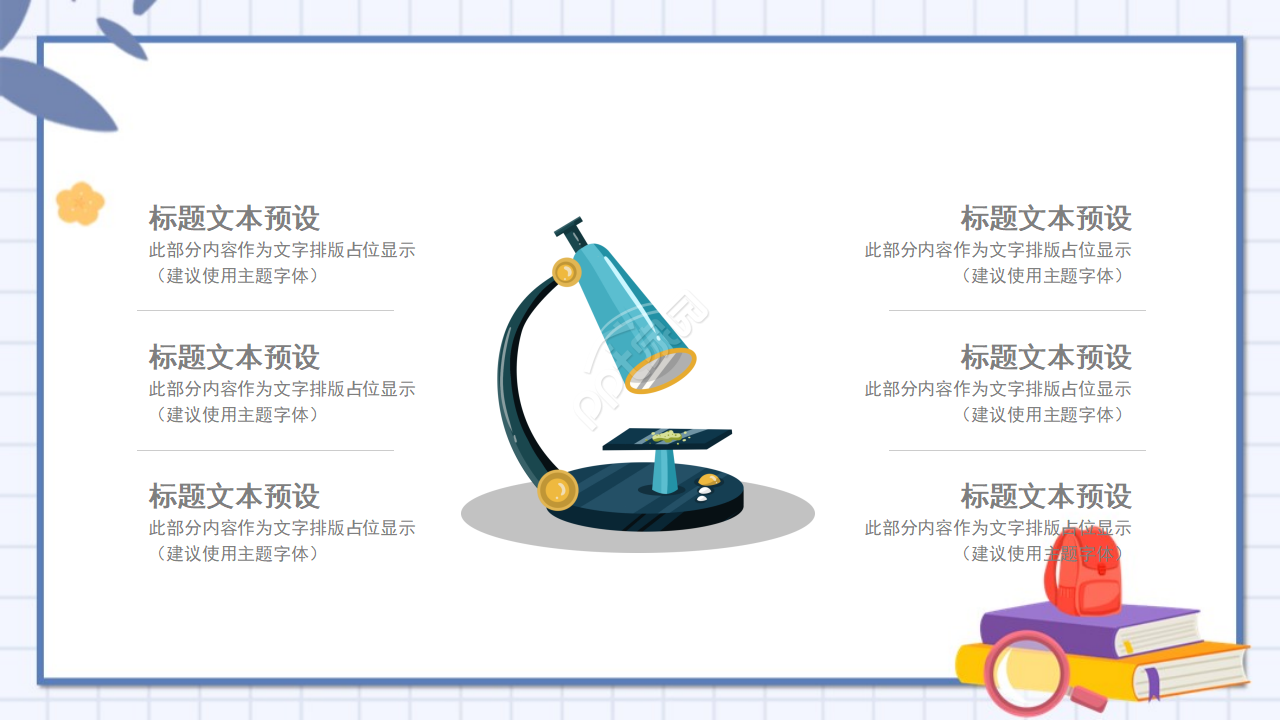 标题文本预设
此部分内容作为文字排版占位显示
（建议使用主题字体）

标题文本预设
此部分内容作为文字排版占位显示
（建议使用主题字体）

标题文本预设
此部分内容作为文字排版占位显示
（建议使用主题字体）

标题文本预设
此部分内容作为文字排版占位显示
（建议使用主题字体）

标题文本预设
此部分内容作为文字排版占位显示
（建议使用主题字体）

标题文本预设
此部分内容作为文字排版占位显示
（建议使用主题字体）